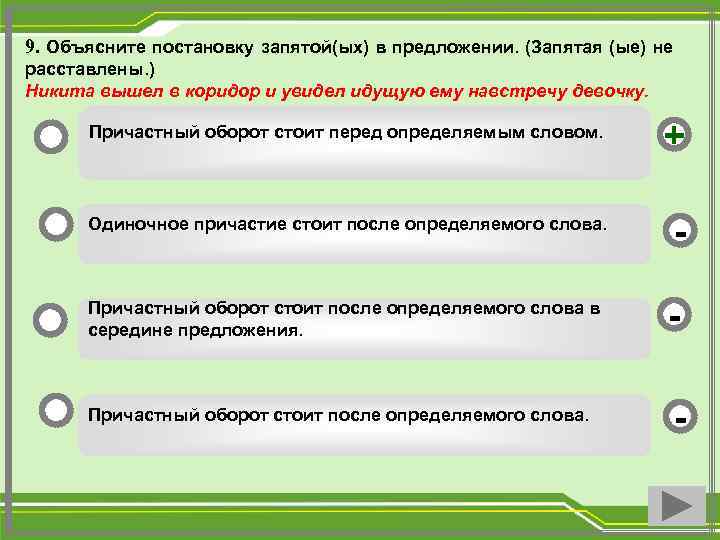 9. Объясните постановку запятой(ых) в предложении. (Запятая (ые) не расставлены.)
Никита вышел в коридор и увидел идущую ему навстречу девочку.

Причастный оборот стоит перед определяемым словом.

+

Одиночное причастие стоит после определяемого слова.

-

Причастный оборот стоит после определяемого слова в середине предложения.

-

Причастный оборот стоит после определяемого слова.

-